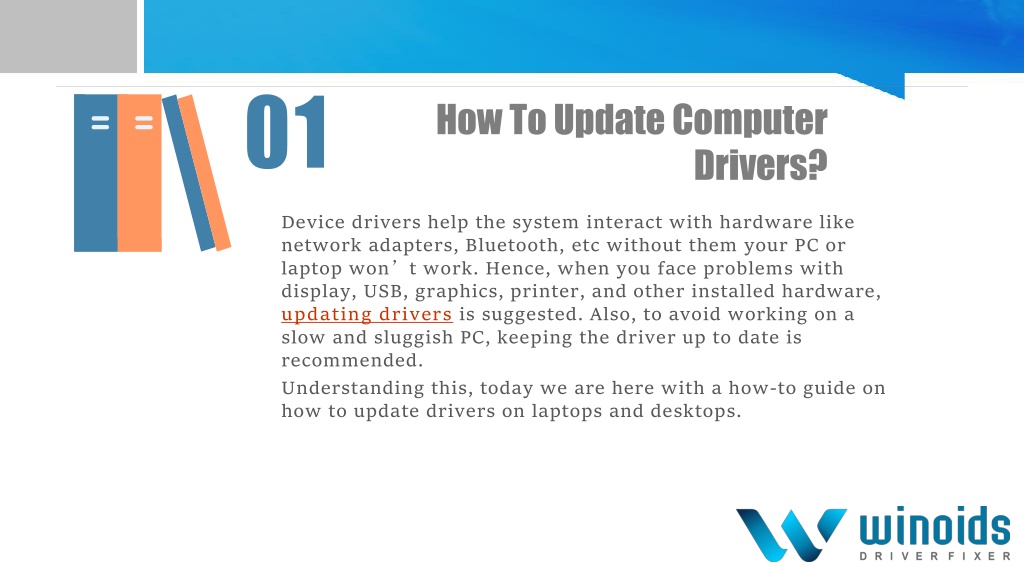 01

How To Update Computer Drivers?

Device drivers help the system interact with hardware like network adapters, Bluetooth, etc without them your PC or laptop won’t work. Hence, when you face problems with display, USB, graphics, printer, and other installed hardware, updating drivers is suggested. Also, to avoid working on a slow and sluggish PC, keeping the driver up to date is recommended.

Understanding this, today we are here with a how-to guide on how to update drivers on laptops and desktops.

winoids
DRIVER FIXER